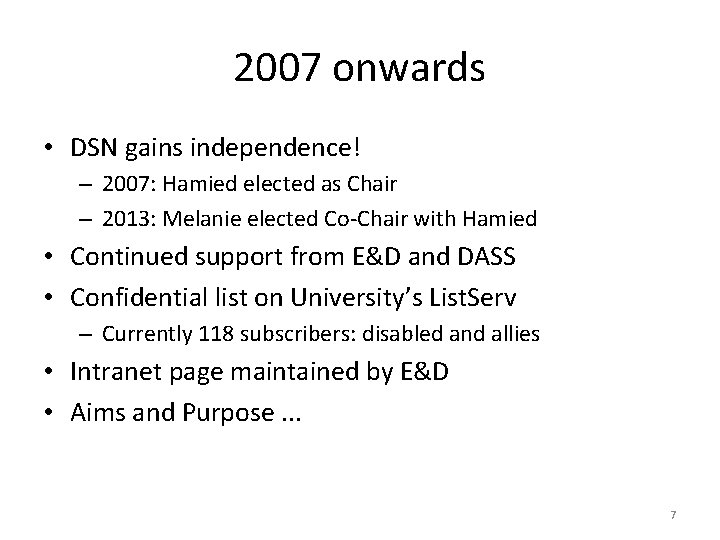 2007 onwards

• DSN gains independence!
  – 2007: Hamied elected as Chair
  – 2013: Melanie elected Co-Chair with Hamied
• Continued support from E&D and DASS
• Confidential list on University's ListServ
  – Currently 118 subscribers: disabled and allies
• Intranet page maintained by E&D
• Aims and Purpose ...

7